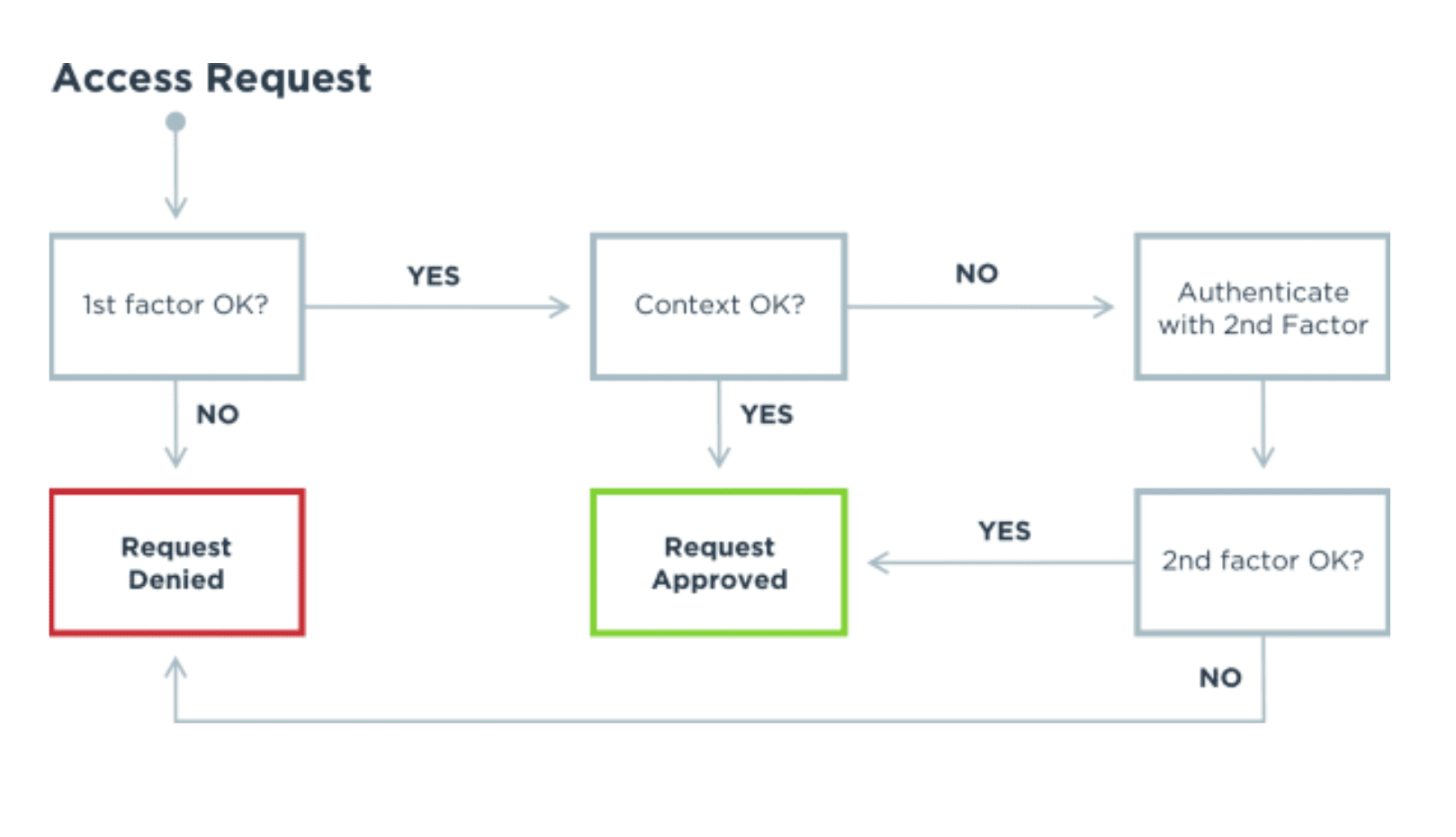 Access Request

1st factor OK?

YES

Context OK?

NO

Authenticate with 2nd Factor

NO

YES

Request Denied

Request Approved

YES

2nd factor OK?

NO